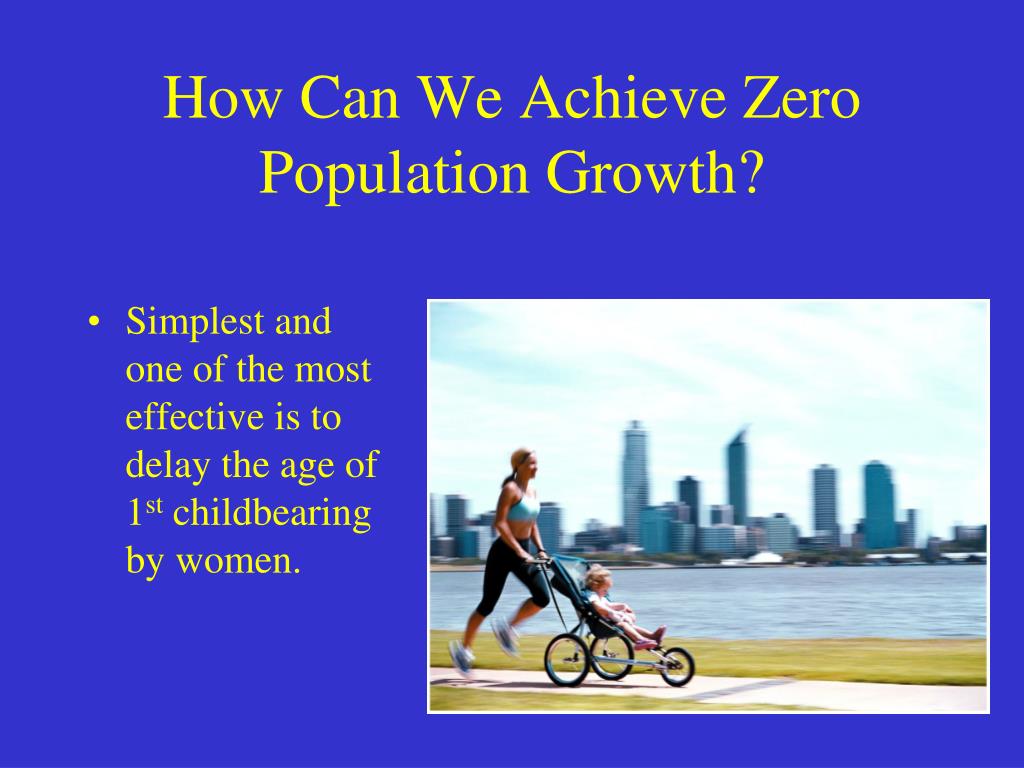 How Can We Achieve Zero Population Growth?

• Simplest and one of the most effective is to delay the age of 1$^{st}$ childbearing by women.